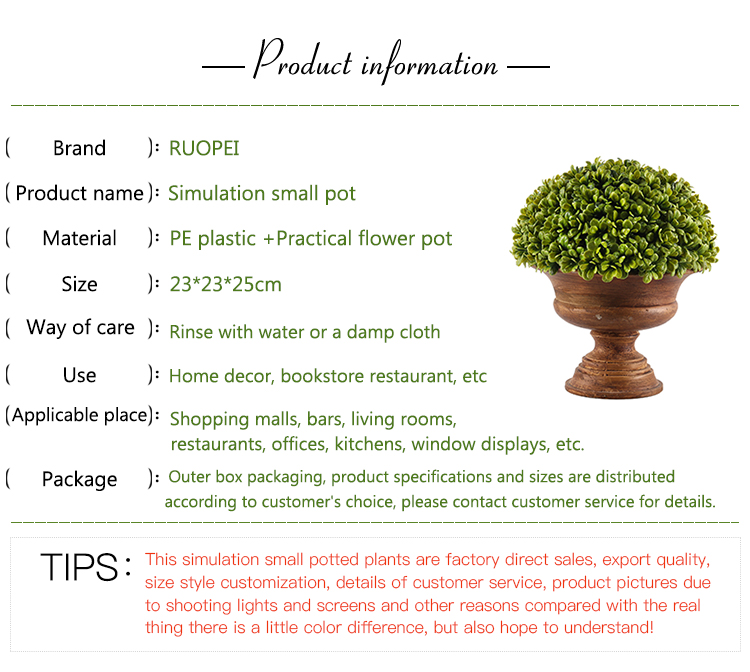 — Product information —

( Brand ): RUOPEI

( Product name ): Simulation small pot

( Material ): PE plastic +Practical flower pot

( Size ): 23*23*25cm

( Way of care ): Rinse with water or a damp cloth

( Use ): Home decor, bookstore restaurant, etc

(Applicable place): Shopping malls, bars, living rooms, restaurants, offices, kitchens, window displays, etc.

( Package ): Outer box packaging, product specifications and sizes are distributed according to customer's choice, please contact customer service for details.

TIPS: This simulation small potted plants are factory direct sales, export quality, size style customization, details of customer service, product pictures due to shooting lights and screens and other reasons compared with the real thing there is a little color difference, but also hope to understand!